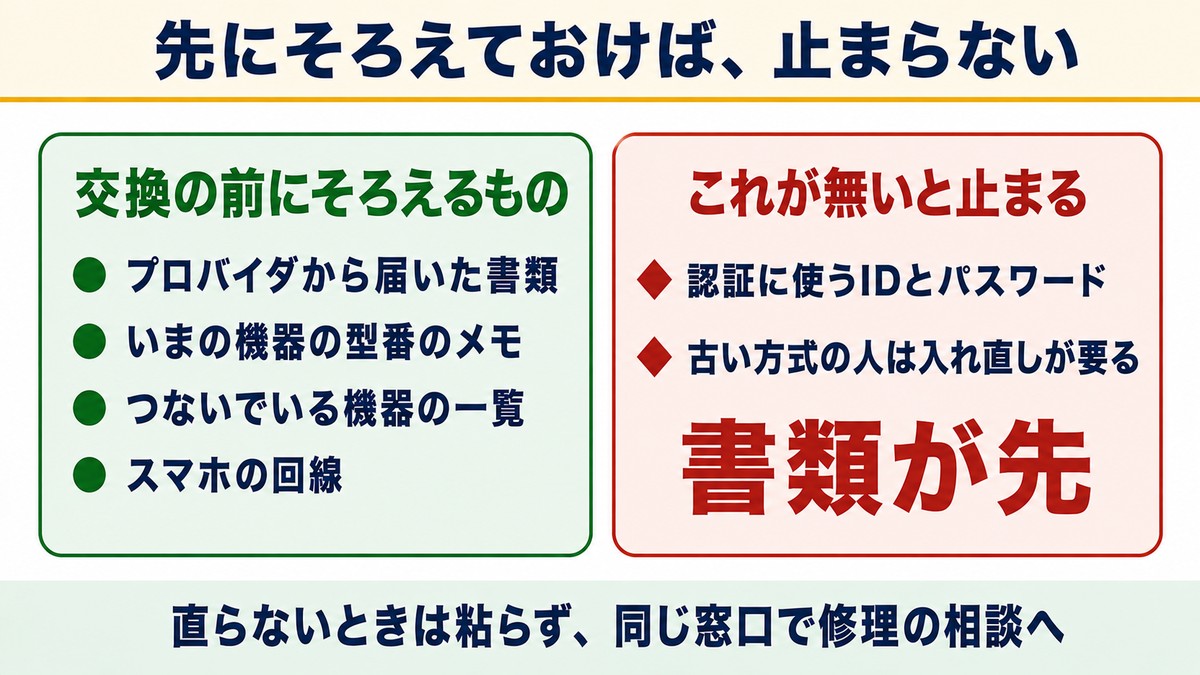 先にそろえておけば、止まらない

交換の前にそろえるもの

● プロバイダから届いた書類
● いまの機器の型番のメモ
● つないでいる機器の一覧
● スマホの回線

これが無いと止まる

◆ 認証に使うIDとパスワード
◆ 古い方式の人は入れ直しが要る

書類が先

直らないときは粘らず、同じ窓口で修理の相談へ